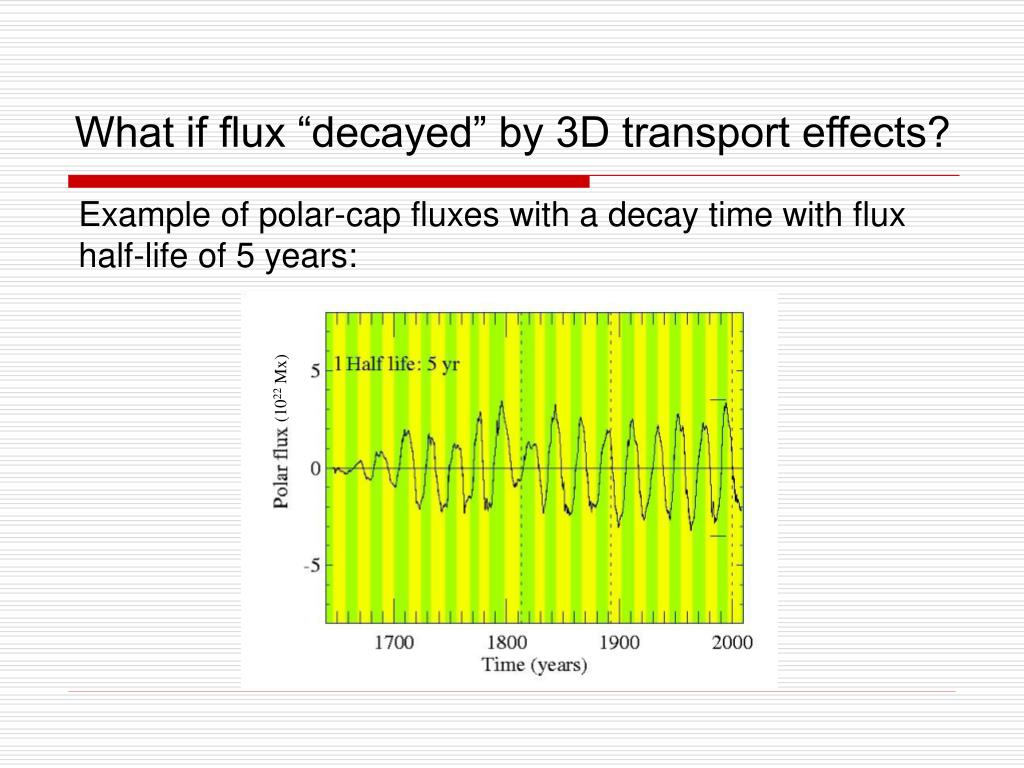 What if flux “decayed” by 3D transport effects?

Example of polar-cap fluxes with a decay time with flux half-life of 5 years:

Polar flux ($10^{22}$ Mx)

1 Half life: 5 yr

5
0
-5

1700 1800 1900 2000
Time (years)